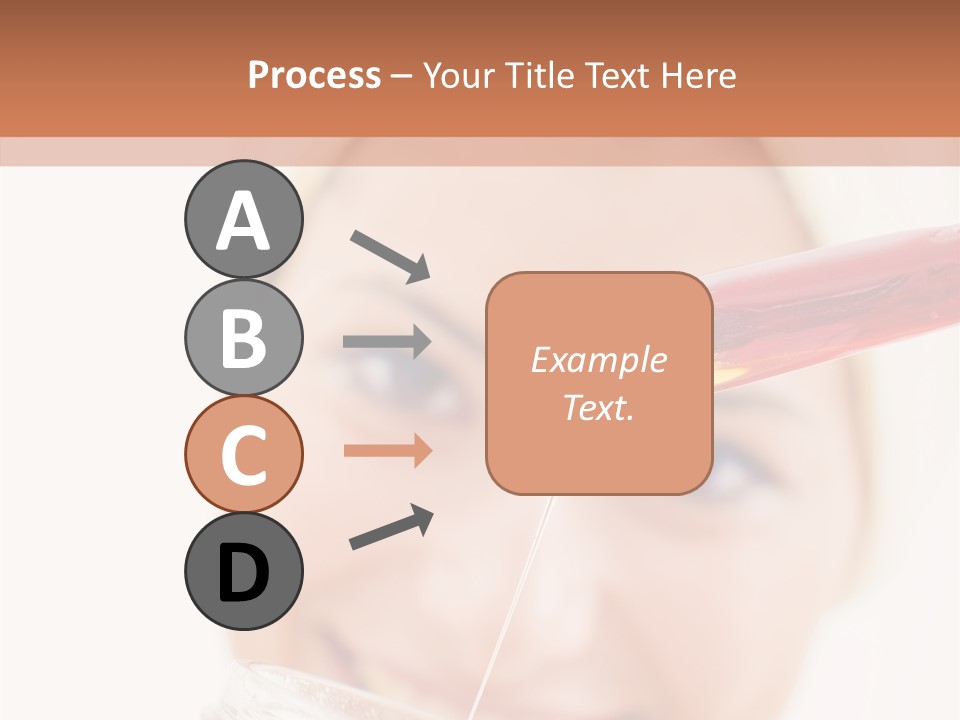 Process – Your Title Text Here

A

B

C

D

Example Text.